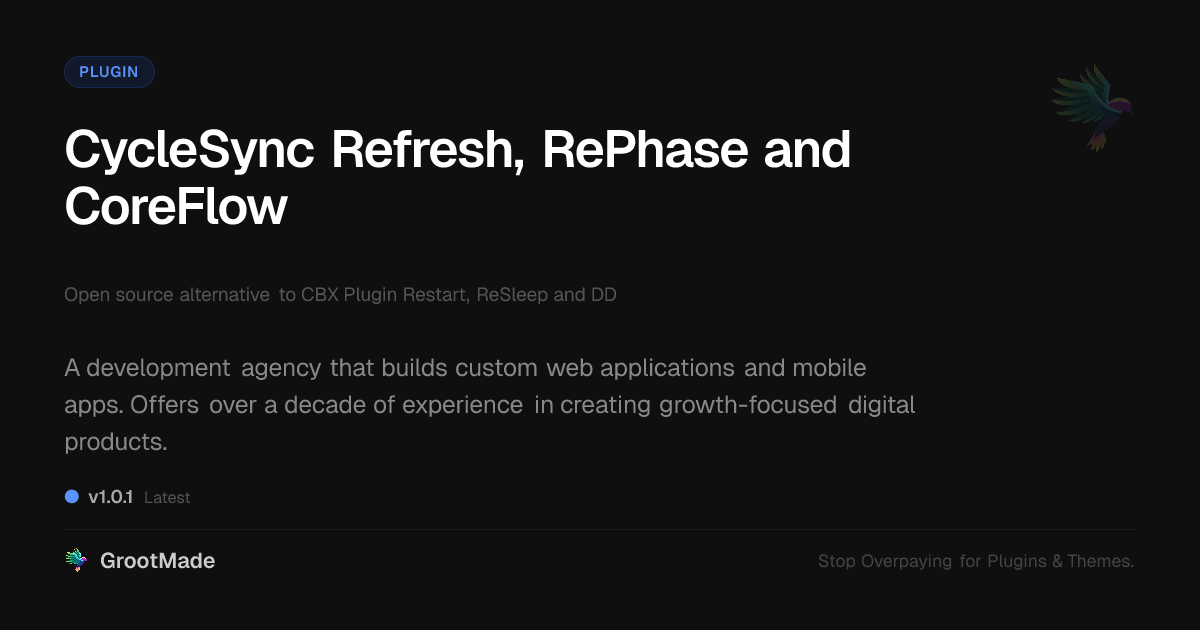 PLUGIN

CycleSync Refresh, RePhase and CoreFlow

Open source alternative to CBX Plugin Restart, ReSleep and DD

A development agency that builds custom web applications and mobile apps. Offers over a decade of experience in creating growth-focused digital products.

v1.0.1 Latest

GrootMade

Stop Overpaying for Plugins & Themes.